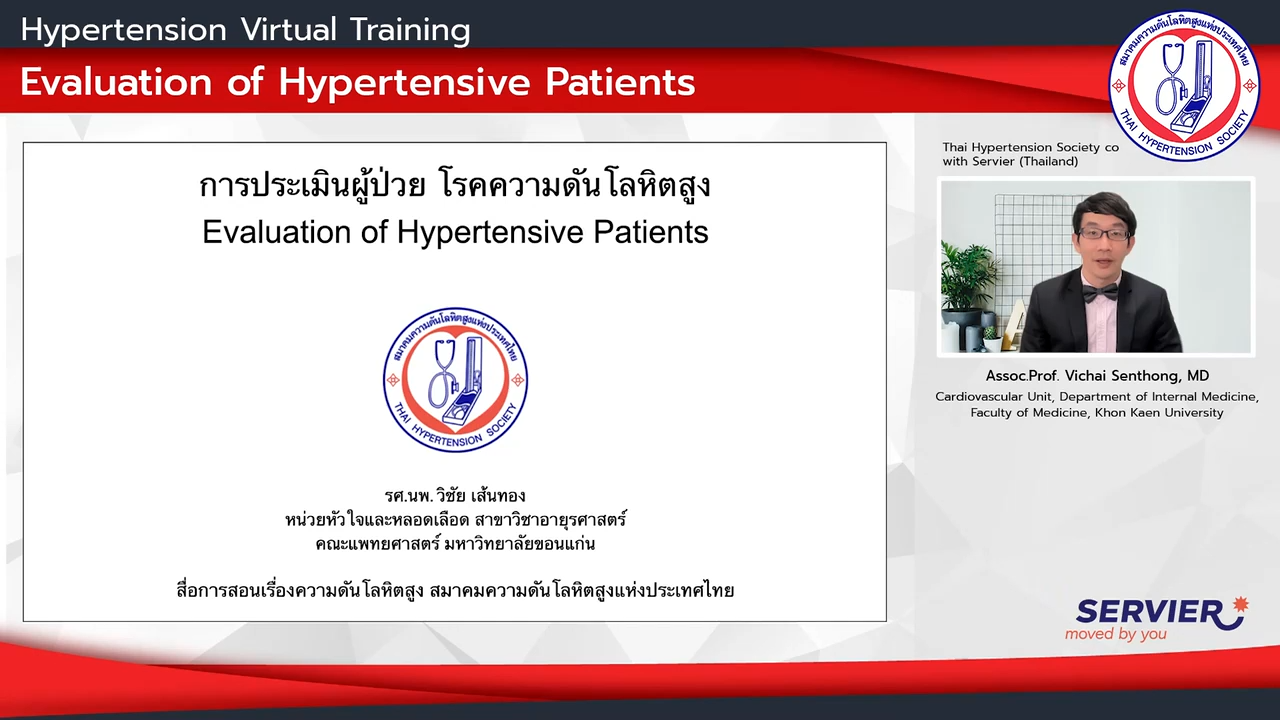 Hypertension Virtual Training

Evaluation of Hypertensive Patients

สมาคมความดันโลหิตสูงแห่งประเทศไทย
THAI HYPERTENSION SOCIETY

การประเมินผู้ป่วย โรคความดันโลหิตสูง
Evaluation of Hypertensive Patients

สมาคมความดันโลหิตสูงแห่งประเทศไทย
THAI HYPERTENSION SOCIETY

รศ.นพ.วิชัย เส้นทอง
หน่วยหัวใจและหลอดเลือด สาขาวิชาอายุรศาสตร์
คณะแพทยศาสตร์ มหาวิทยาลัยขอนแก่น

สื่อการสอนเรื่องความดันโลหิตสูง สมาคมความดันโลหิตสูงแห่งประเทศไทย

Thai Hypertension Society co
with Servier (Thailand)

Assoc.Prof. Vichai Senthong, MD
Cardiovascular Unit, Department of Internal Medicine, Faculty of Medicine, Khon Kaen University

SERVIER
moved by you